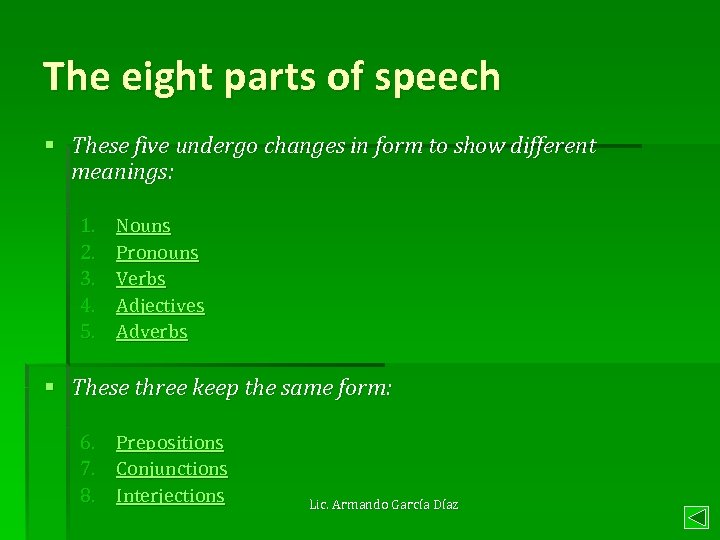 The eight parts of speech

▪ These five undergo changes in form to show different meanings:

1. Nouns
2. Pronouns
3. Verbs
4. Adjectives
5. Adverbs

▪ These three keep the same form:

6. Prepositions
7. Conjunctions
8. Interjections

Lic. Armando García Díaz